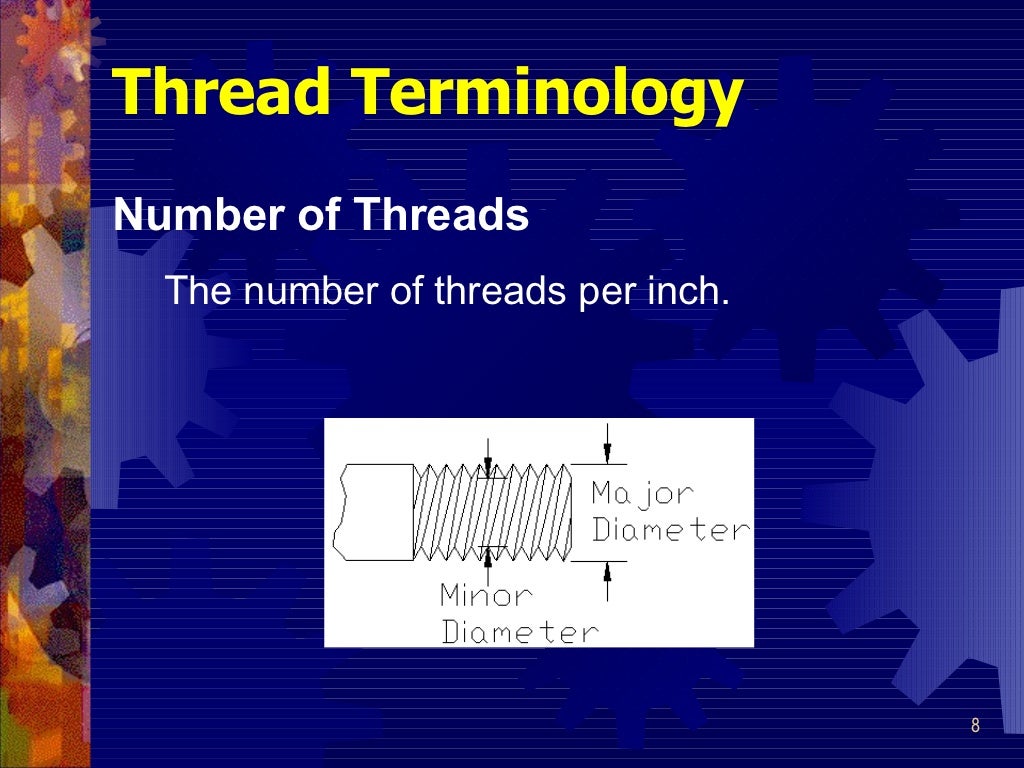 Thread Terminology

Number of Threads

The number of threads per inch.

Major Diameter

Minor Diameter

8